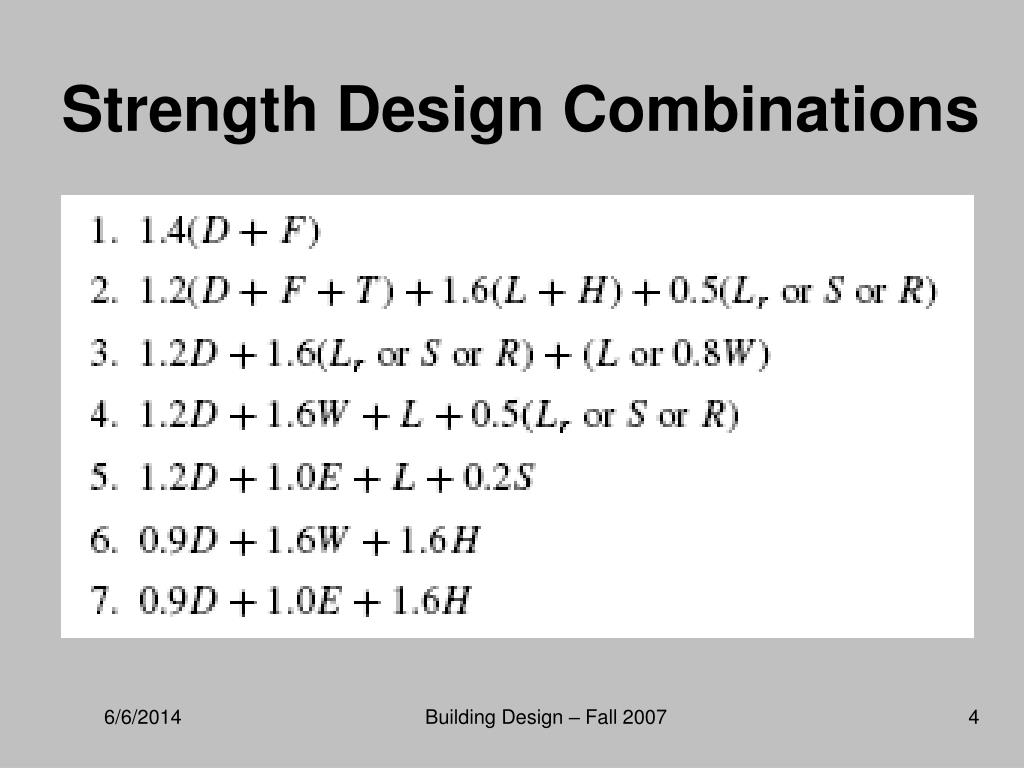 Strength Design Combinations

1. $1.4(D + F)$
2. $1.2(D + F + T) + 1.6(L + H) + 0.5(L_r \text{ or } S \text{ or } R)$
3. $1.2D + 1.6(L_r \text{ or } S \text{ or } R) + (L \text{ or } 0.8W)$
4. $1.2D + 1.6W + L + 0.5(L_r \text{ or } S \text{ or } R)$
5. $1.2D + 1.0E + L + 0.2S$
6. $0.9D + 1.6W + 1.6H$
7. $0.9D + 1.0E + 1.6H$

6/6/2014

Building Design – Fall 2007

4